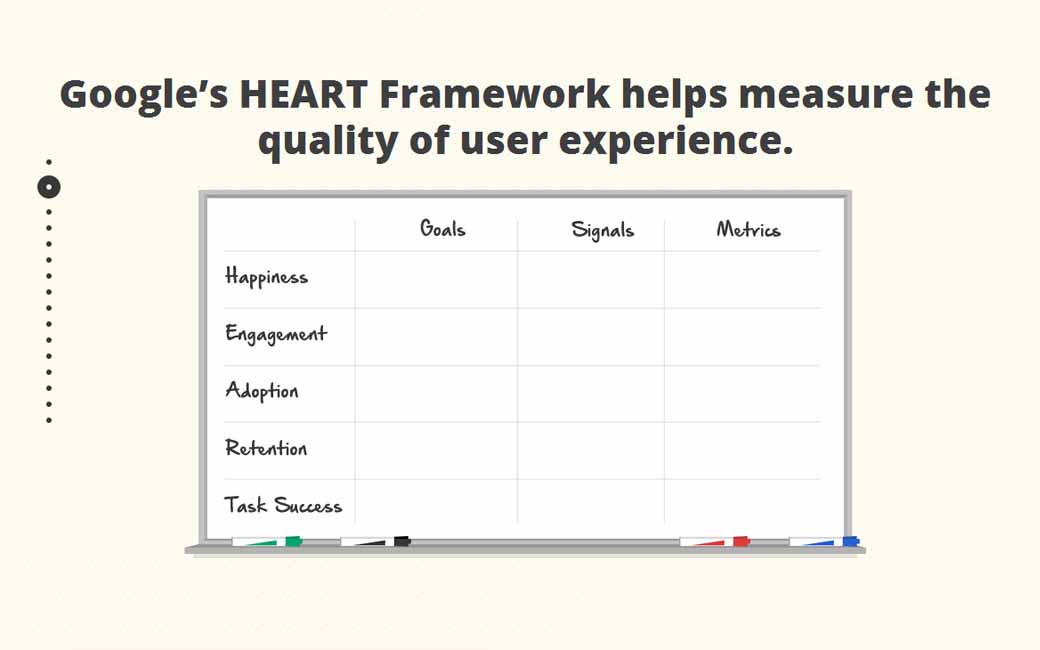 Google's HEART Framework helps measure the quality of user experience.

| | Goals | Signals | Metrics |
|---|---|---|---|
| Happiness | | | |
| Engagement | | | |
| Adoption | | | |
| Retention | | | |
| Task Success | | | |